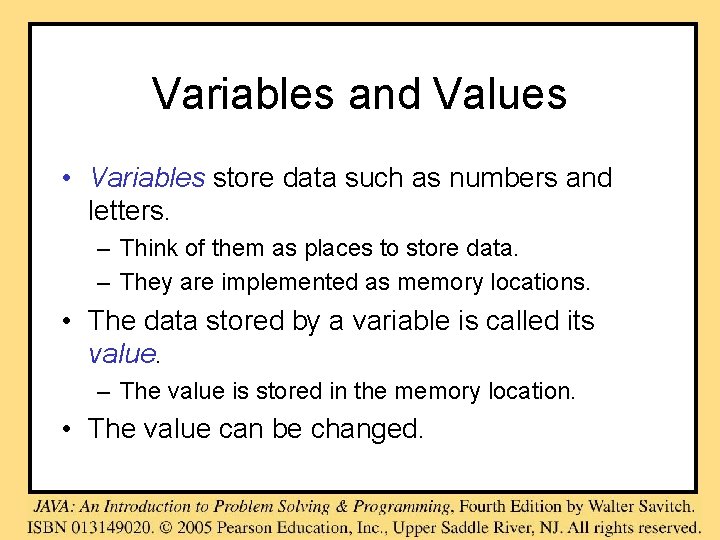 Variables and Values

• Variables store data such as numbers and letters.
  – Think of them as places to store data.
  – They are implemented as memory locations.
• The data stored by a variable is called its value.
  – The value is stored in the memory location.
• The value can be changed.

JAVA: An Introduction to Problem Solving & Programming, Fourth Edition by Walter Savitch.
ISBN 013149020. © 2005 Pearson Education, Inc., Upper Saddle River, NJ. All rights reserved.